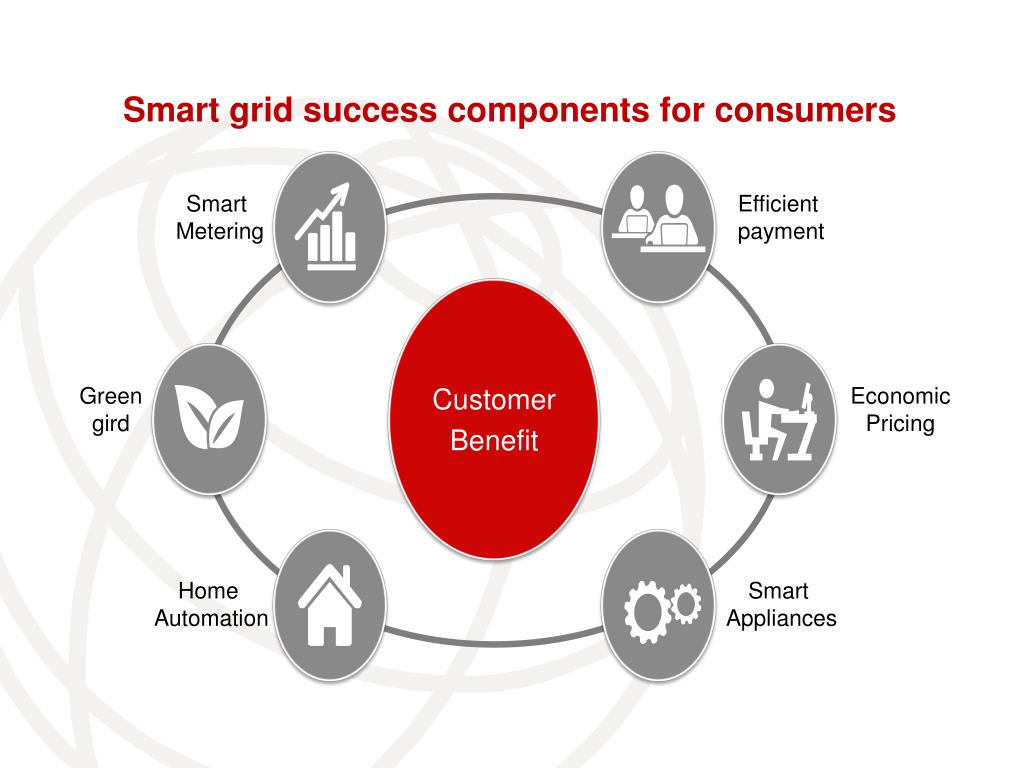 Smart grid success components for consumers

Smart Metering

Efficient payment

Green gird

Customer Benefit

Economic Pricing

Home Automation

Smart Appliances